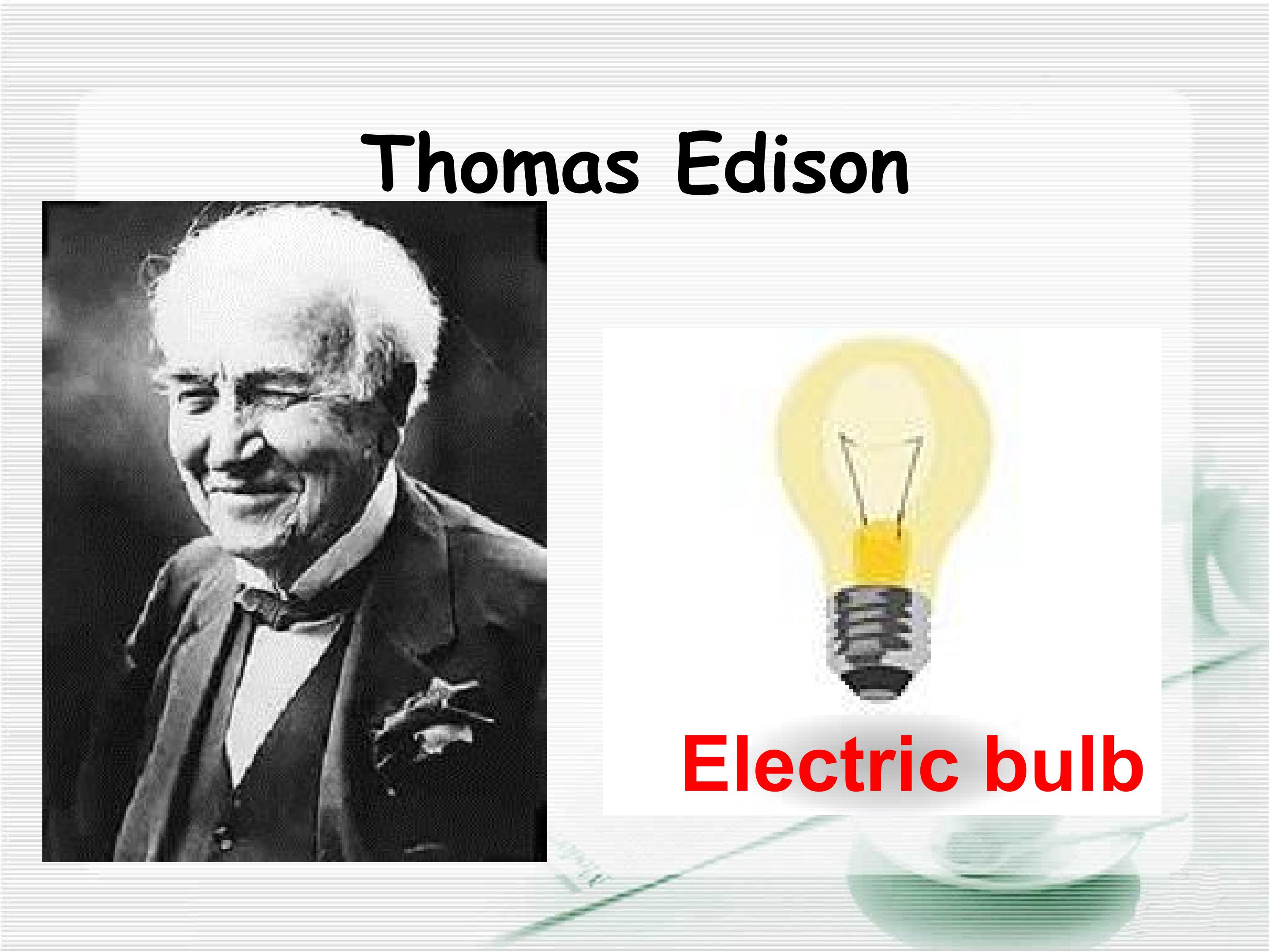 Thomas Edison

Electric bulb